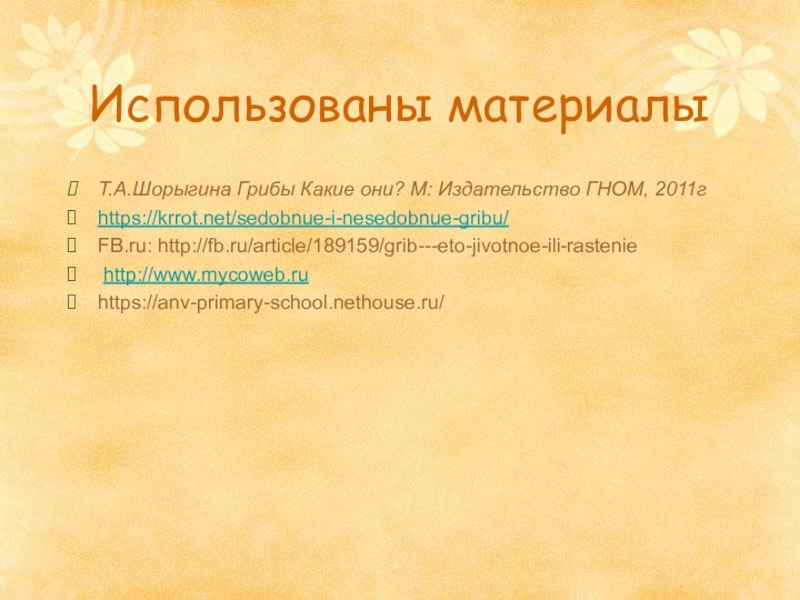 Использованы материалы

Т.А.Шорыгина Грибы Какие они? М: Издательство ГНОМ, 2011г

https://krrot.net/sedobnue-i-nesedobnue-gribu/

FB.ru: http://fb.ru/article/189159/grib---eto-jivotnoe-ili-rastenie

http://www.mycoweb.ru

https://anv-primary-school.nethouse.ru/